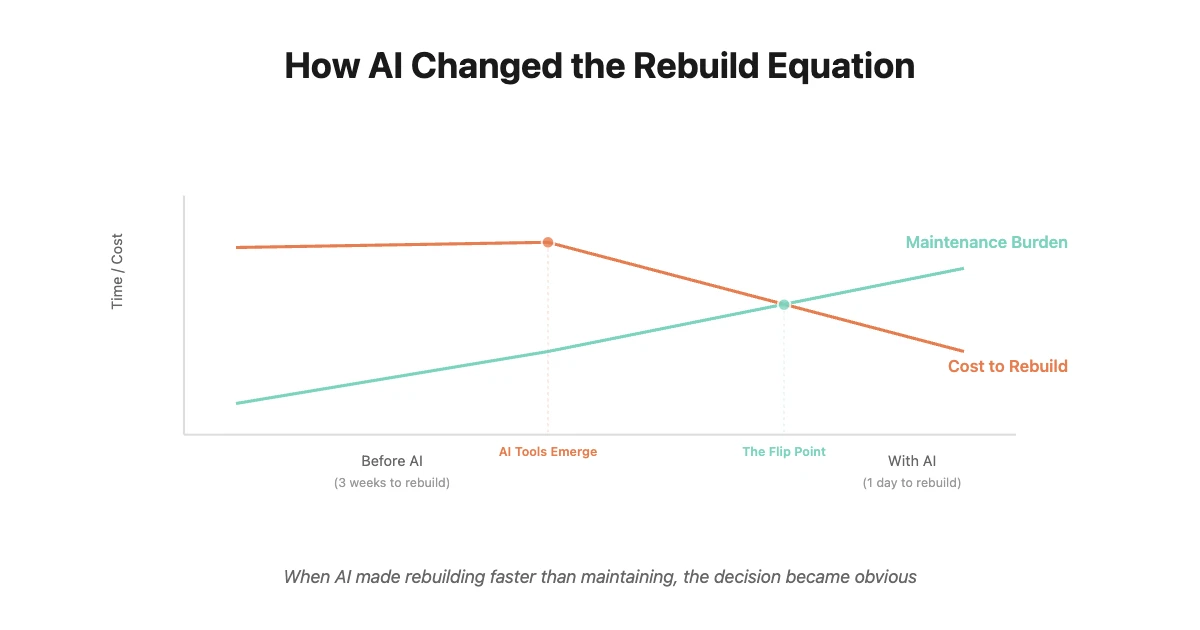 How AI Changed the Rebuild Equation

Time / Cost

Maintenance Burden

Cost to Rebuild

Before AI
(3 weeks to rebuild)

AI Tools Emerge

The Flip Point

With AI
(1 day to rebuild)

When AI made rebuilding faster than maintaining, the decision became obvious